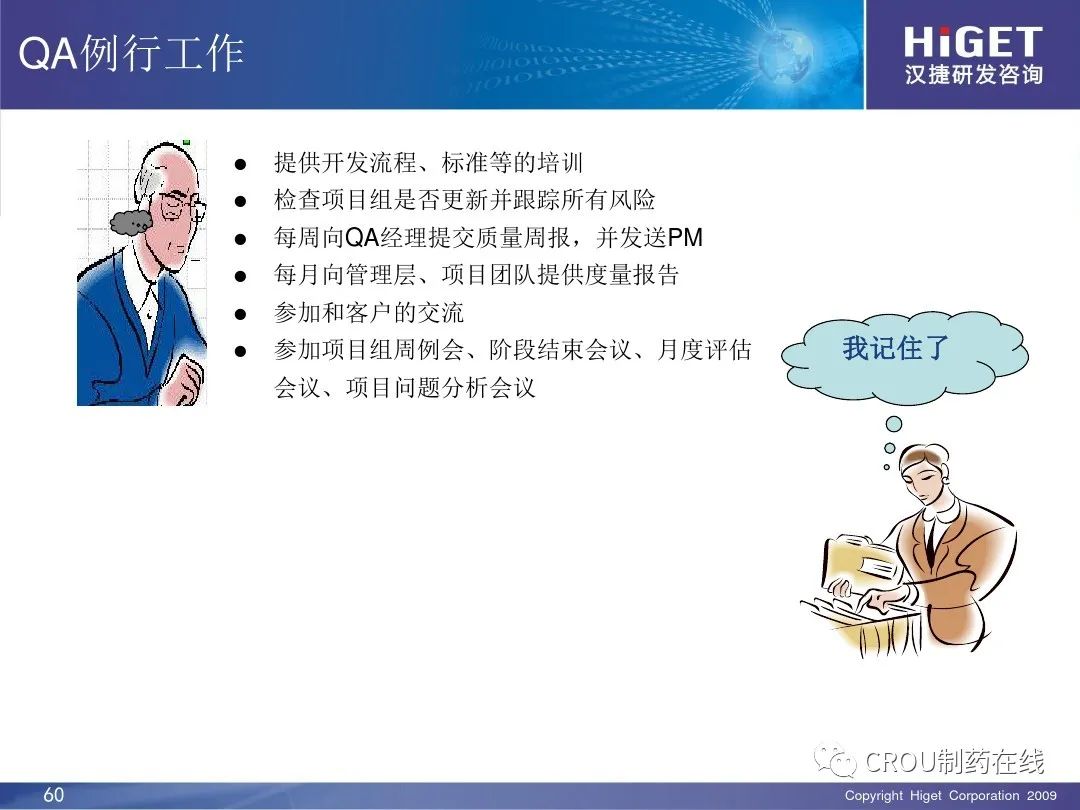 QA例行工作

HiGET
汉捷研发咨询

- 提供开发流程、标准等的培训
- 检查项目组是否更新并跟踪所有风险
- 每周向QA经理提交质量周报，并发送PM
- 每月向管理层、项目团队提供度量报告
- 参加和客户的交流
- 参加项目组周例会、阶段结束会议、月度评估会议、项目问题分析会议

我记住了

CROU制药在线

60

Copyright Higet Corporation 2009